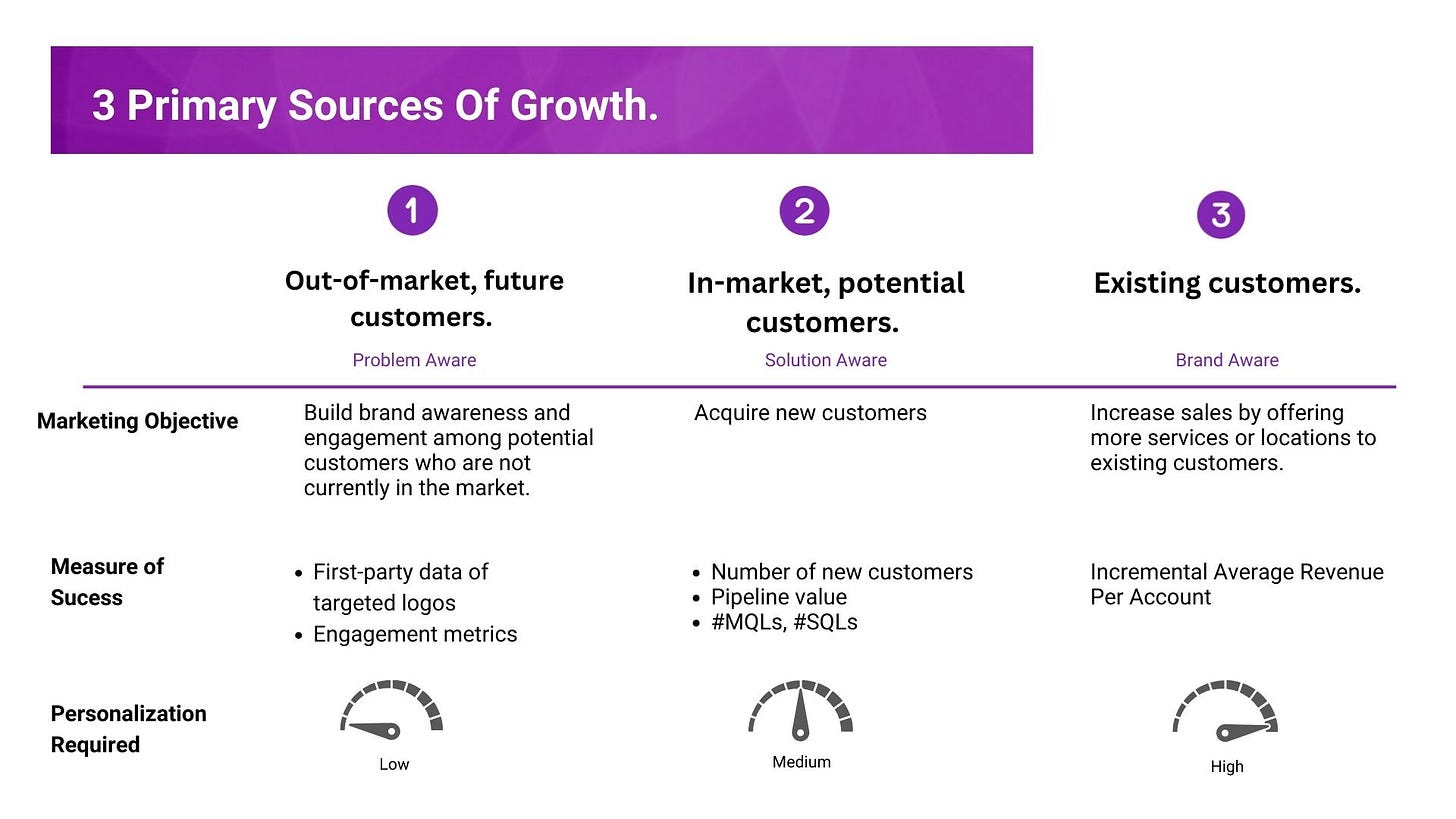 3 Primary Sources Of Growth.

| | 1 Out-of-market, future customers. Problem Aware | 2 In-market, potential customers. Solution Aware | 3 Existing customers. Brand Aware |
|---|---|---|---|
| Marketing Objective | Build brand awareness and engagement among potential customers who are not currently in the market. | Acquire new customers | Increase sales by offering more services or locations to existing customers. |
| Measure of Sucess | • First-party data of targeted logos • Engagement metrics | • Number of new customers • Pipeline value • #MQLs, #SQLs | Incremental Average Revenue Per Account |
| Personalization Required | Low | Medium | High |